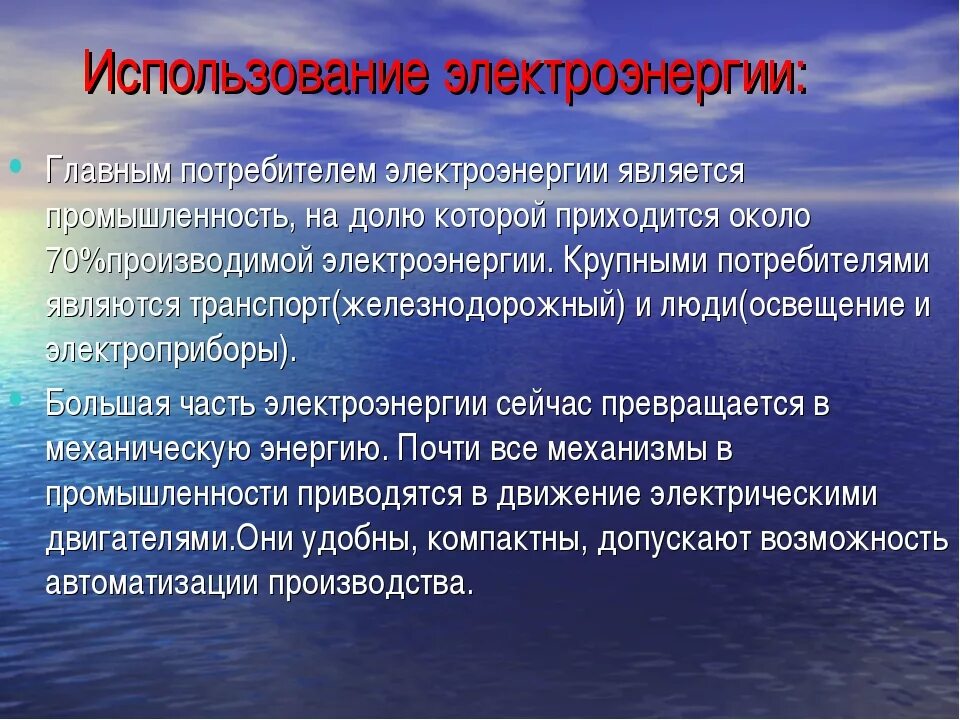 Использование электроэнергии:

• Главным потребителем электроэнергии является промышленность, на долю которой приходится около 70%производимой электроэнергии. Крупными потребителями являются транспорт(железнодорожный) и люди(освещение и электроприборы).

• Большая часть электроэнергии сейчас превращается в механическую энергию. Почти все механизмы в промышленности приводятся в движение электрическими двигателями.Они удобны, компактны, допускают возможность автоматизации производства.